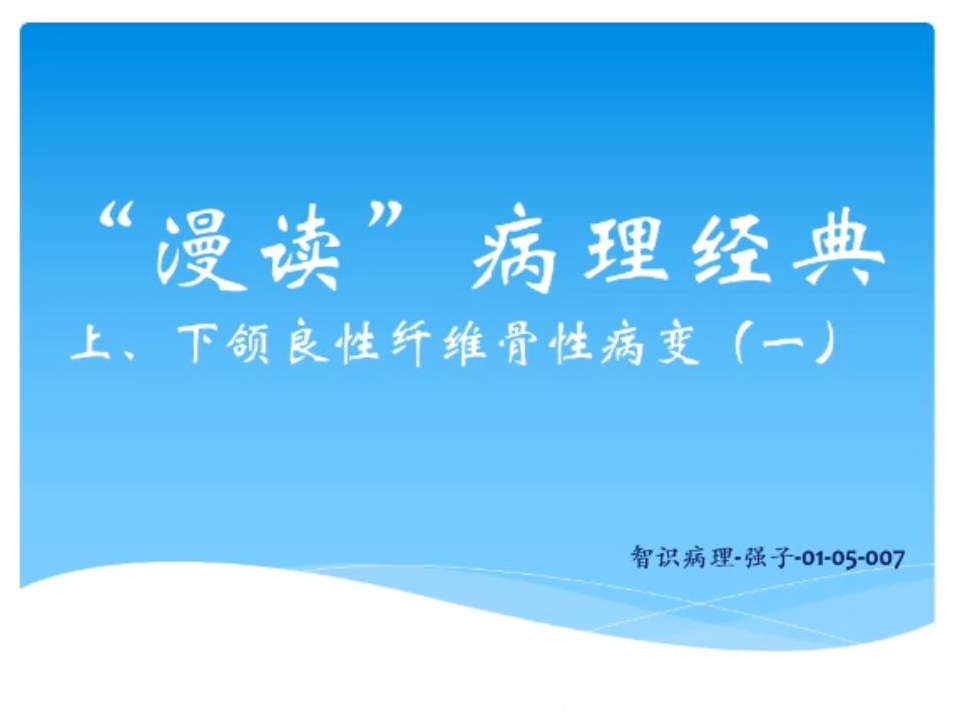 “漫读” 病理经典

上、下颌良性纤维骨性病变（一）

智识病理-强子-01-05-007